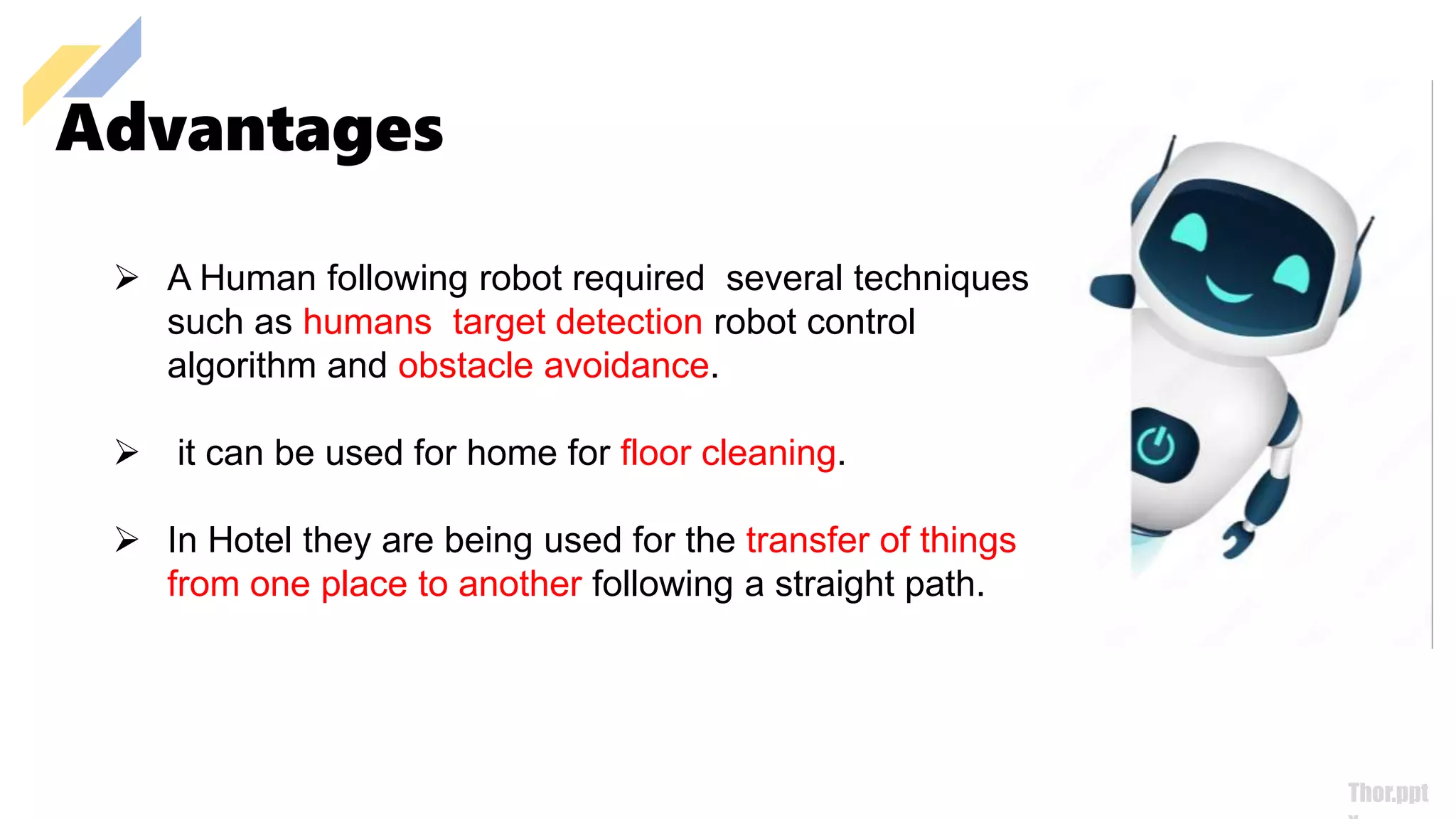 Advantages

➢ A Human following robot required several techniques such as humans target detection robot control algorithm and obstacle avoidance.

➢ it can be used for home for floor cleaning.

➢ In Hotel they are being used for the transfer of things from one place to another following a straight path.

Thor.ppt